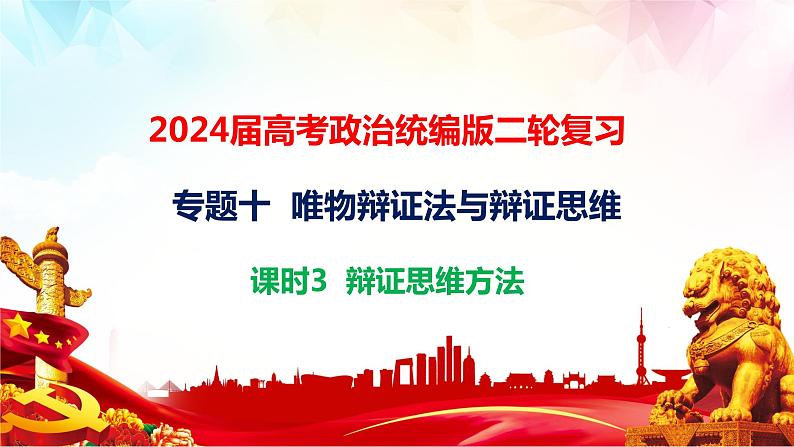 2024届高考政治统编版二轮复习

专题十 唯物辩证法与辩证思维

课时3 辩证思维方法